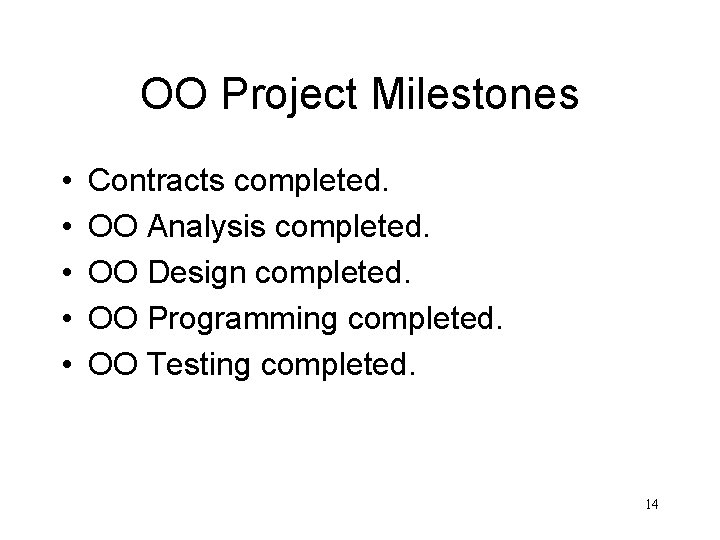 OO Project Milestones

• Contracts completed.
• OO Analysis completed.
• OO Design completed.
• OO Programming completed.
• OO Testing completed.

14